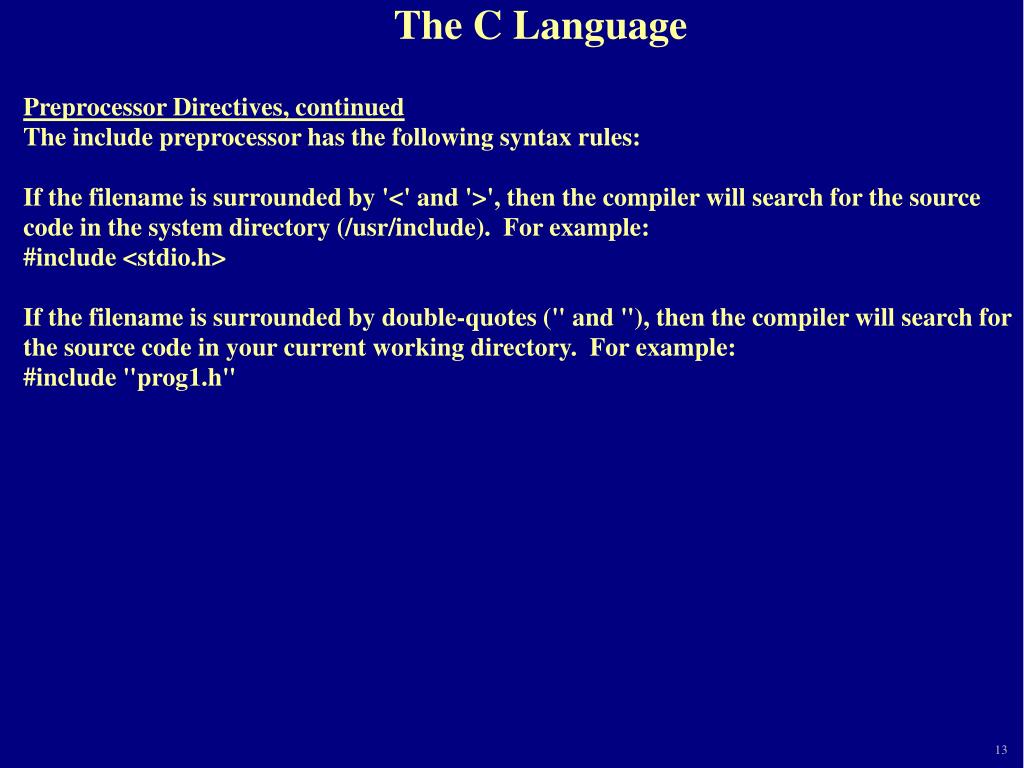 The C Language

Preprocessor Directives, continued
The include preprocessor has the following syntax rules:

If the filename is surrounded by '<' and '>', then the compiler will search for the source code in the system directory (/usr/include). For example:
#include <stdio.h>

If the filename is surrounded by double-quotes (" and "), then the compiler will search for the source code in your current working directory. For example:
#include "prog1.h"

13